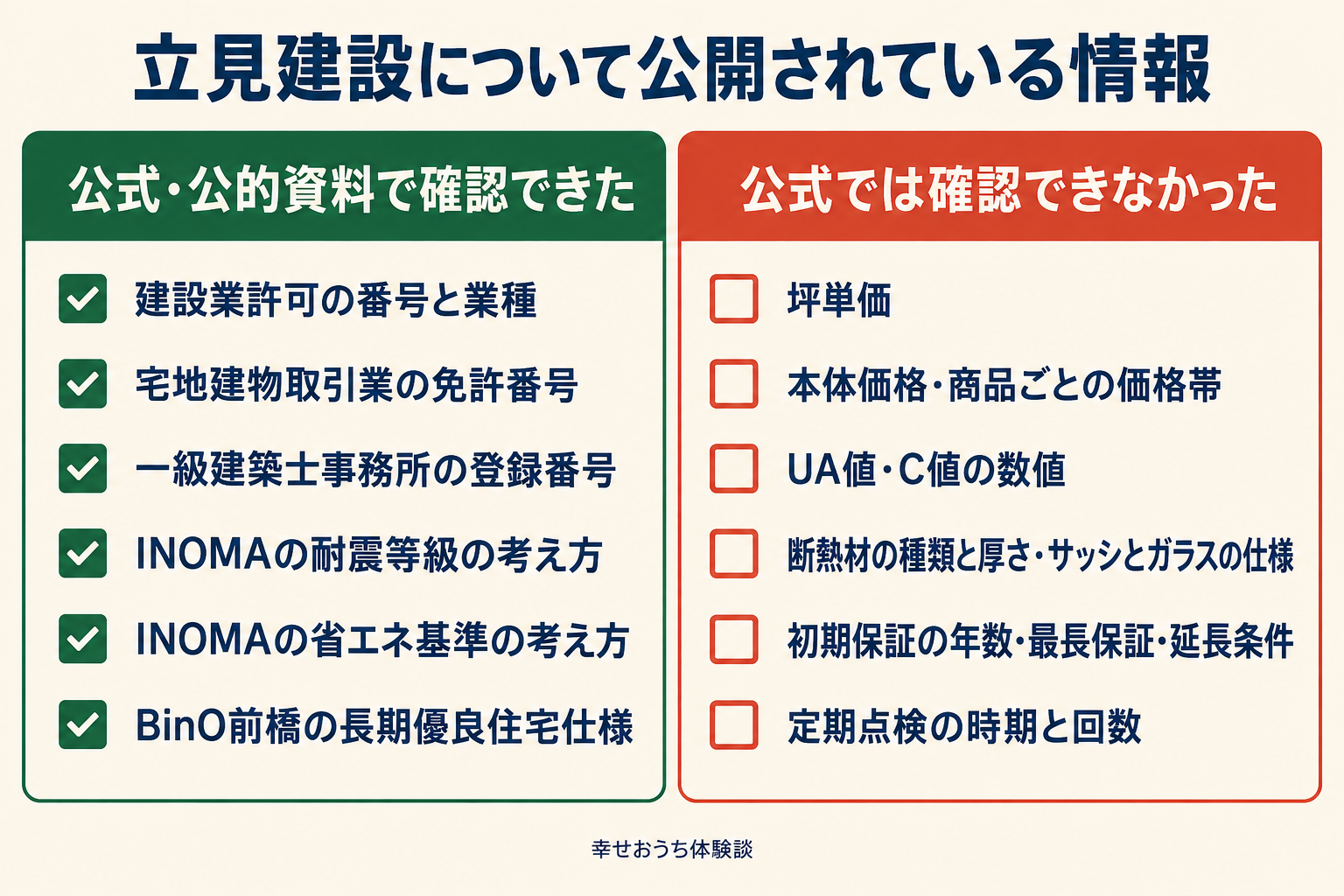 立見建設について公開されている情報

公式・公的資料で確認できた

建設業許可の番号と業種

宅地建物取引業の免許番号

一級建築士事務所の登録番号

INOMAの耐震等級の考え方

INOMAの省エネ基準の考え方

BinO前橋の長期優良住宅仕様

公式では確認できなかった

坪単価

本体価格・商品ごとの価格帯

UA値・C値の数値

断熱材の種類と厚さ・サッシとガラスの仕様

初期保証の年数・最長保証・延長条件

定期点検の時期と回数

幸せおうち体験談